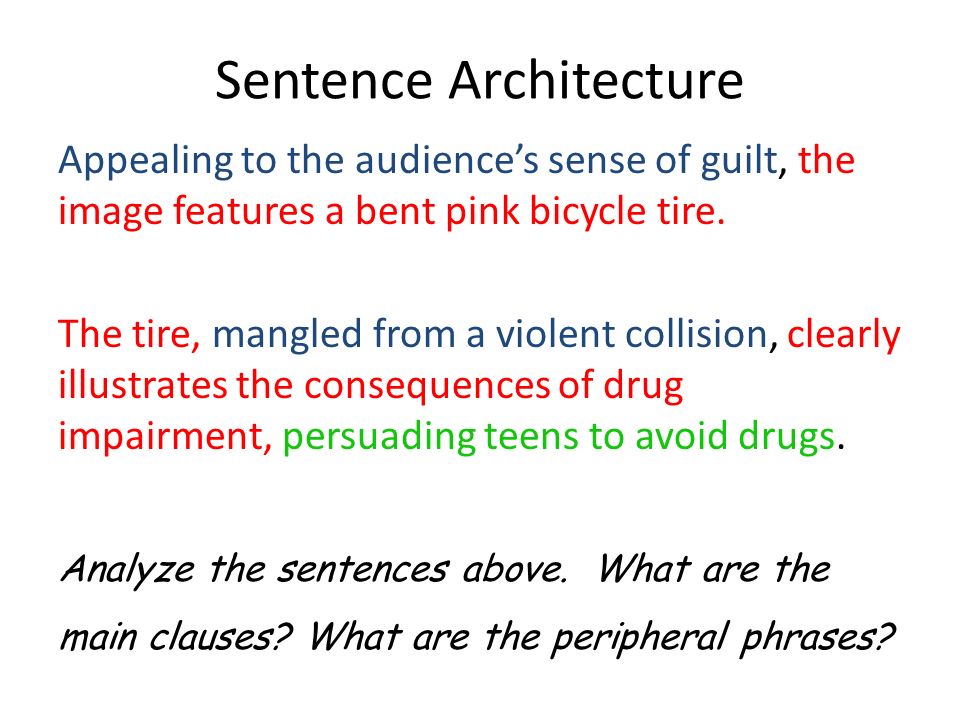 Sentence Architecture

Appealing to the audience's sense of guilt, the image features a bent pink bicycle tire.

The tire, mangled from a violent collision, clearly illustrates the consequences of drug impairment, persuading teens to avoid drugs.

Analyze the sentences above.  What are the main clauses? What are the peripheral phrases?